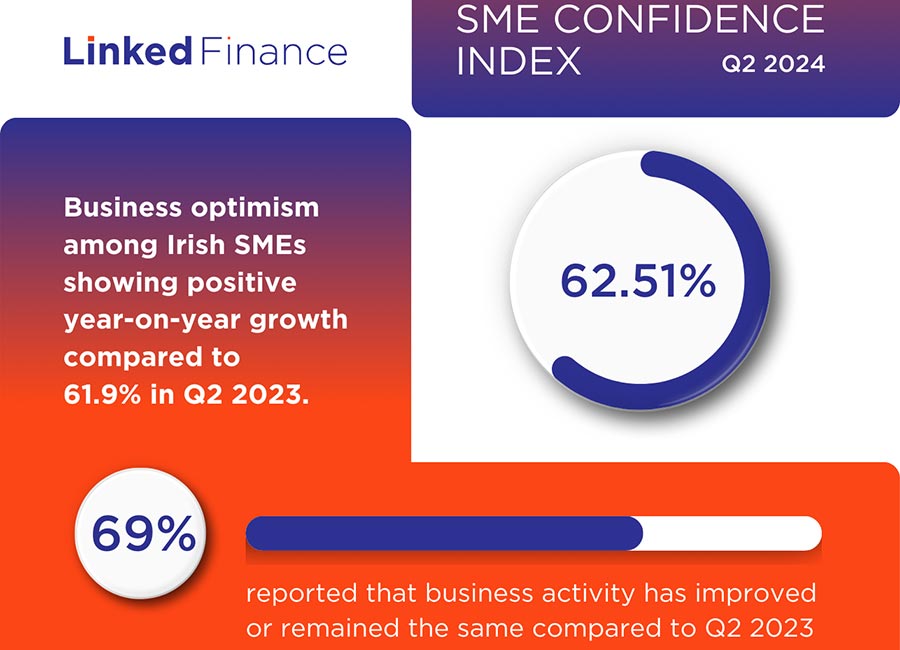 Linked Finance

SME CONFIDENCE INDEX Q2 2024

Business optimism among Irish SMEs showing positive year-on-year growth compared to 61.9% in Q2 2023.

62.51%

69%

reported that business activity has improved or remained the same compared to Q2 2023